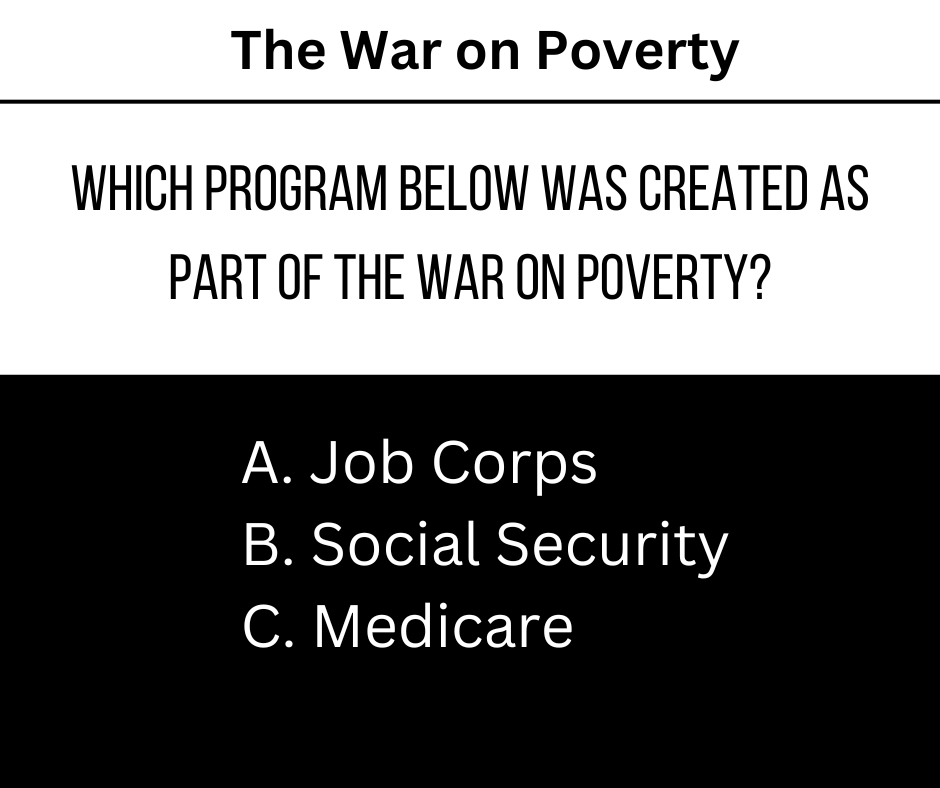 The War on Poverty

WHICH PROGRAM BELOW WAS CREATED AS PART OF THE WAR ON POVERTY?

A. Job Corps
B. Social Security
C. Medicare